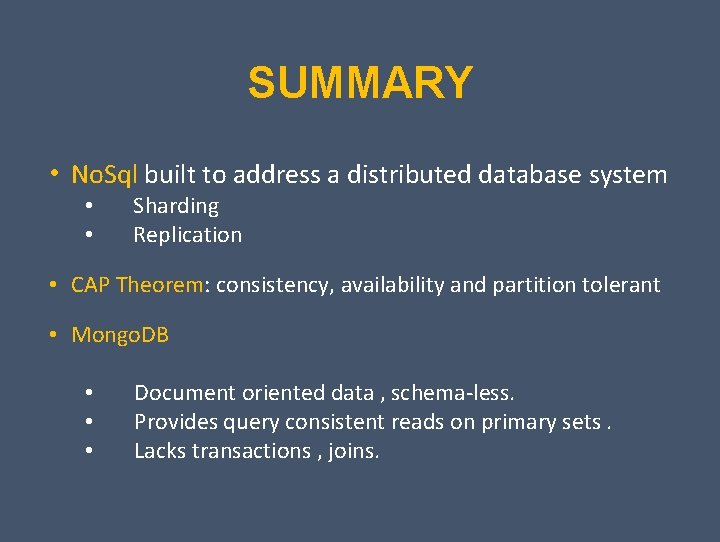 SUMMARY

• NoSql built to address a distributed database system
  • Sharding
  • Replication

• CAP Theorem: consistency, availability and partition tolerant

• MongoDB

  • Document oriented data , schema-less.
  • Provides query consistent reads on primary sets .
  • Lacks transactions , joins.